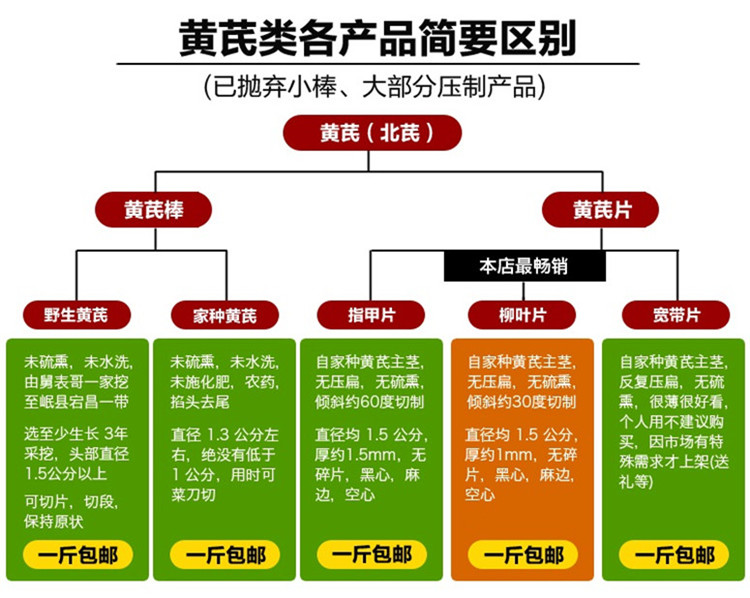 黄芪类各产品简要区别

(已抛弃小棒、大部分压制产品)

黄芪(北芪)

黄芪棒

黄芪片

本店最畅销

野生黄芪

家种黄芪

指甲片

柳叶片

宽带片

未硫熏，未水洗，由舅表哥一家挖至岷县宕昌一带

选至少生长 3年采挖，头部直径1.5公分以上

可切片，切段，保持原状

一斤包邮

未硫熏，未水洗，未施化肥，农药，掐头去尾

直径 1.3 公分左右，绝没有低于 1 公分，用时可菜刀切

一斤包邮

自家种黄芪主茎，无压扁，无硫熏，倾斜约60度切制

直径均 1.5 公分，厚约1.5mm，无碎片，黑心，麻边，空心

一斤包邮

自家种黄芪主茎，无压扁，无硫熏，倾斜约30度切制

直径均 1.5 公分，厚约1mm，无碎片，黑心，麻边，空心

一斤包邮

自家种黄芪主茎，反复压扁，无硫熏，很薄很好看，个人用不建议购买，因市场有特殊需求才上架(送礼等)

一斤包邮